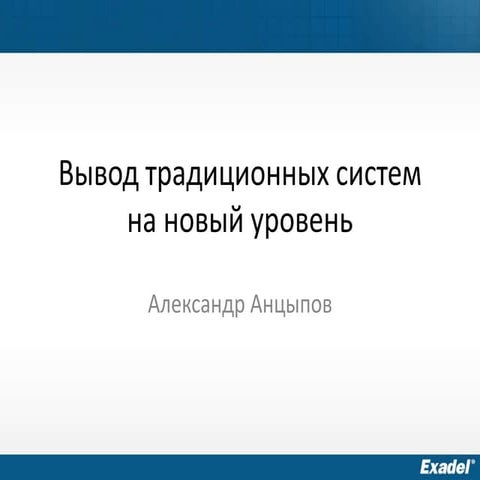 Вывод традиционных систем на новый уровень

Александр Анцыпов

Exadel®